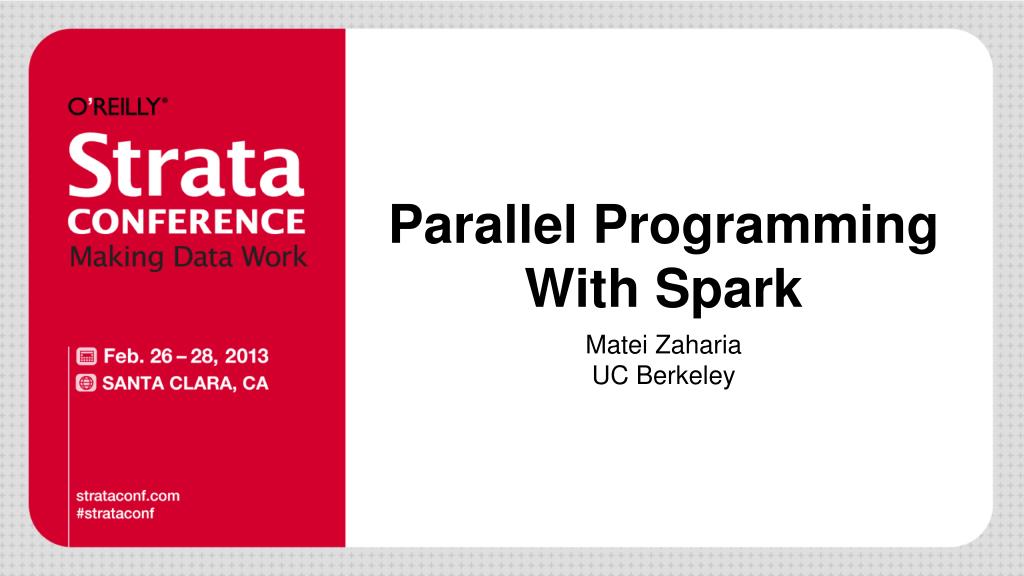 O'REILLY®
Strata
CONFERENCE
Making Data Work

Feb. 26 – 28, 2013
SANTA CLARA, CA

strataconf.com
#strataconf

Parallel Programming With Spark

Matei Zaharia
UC Berkeley